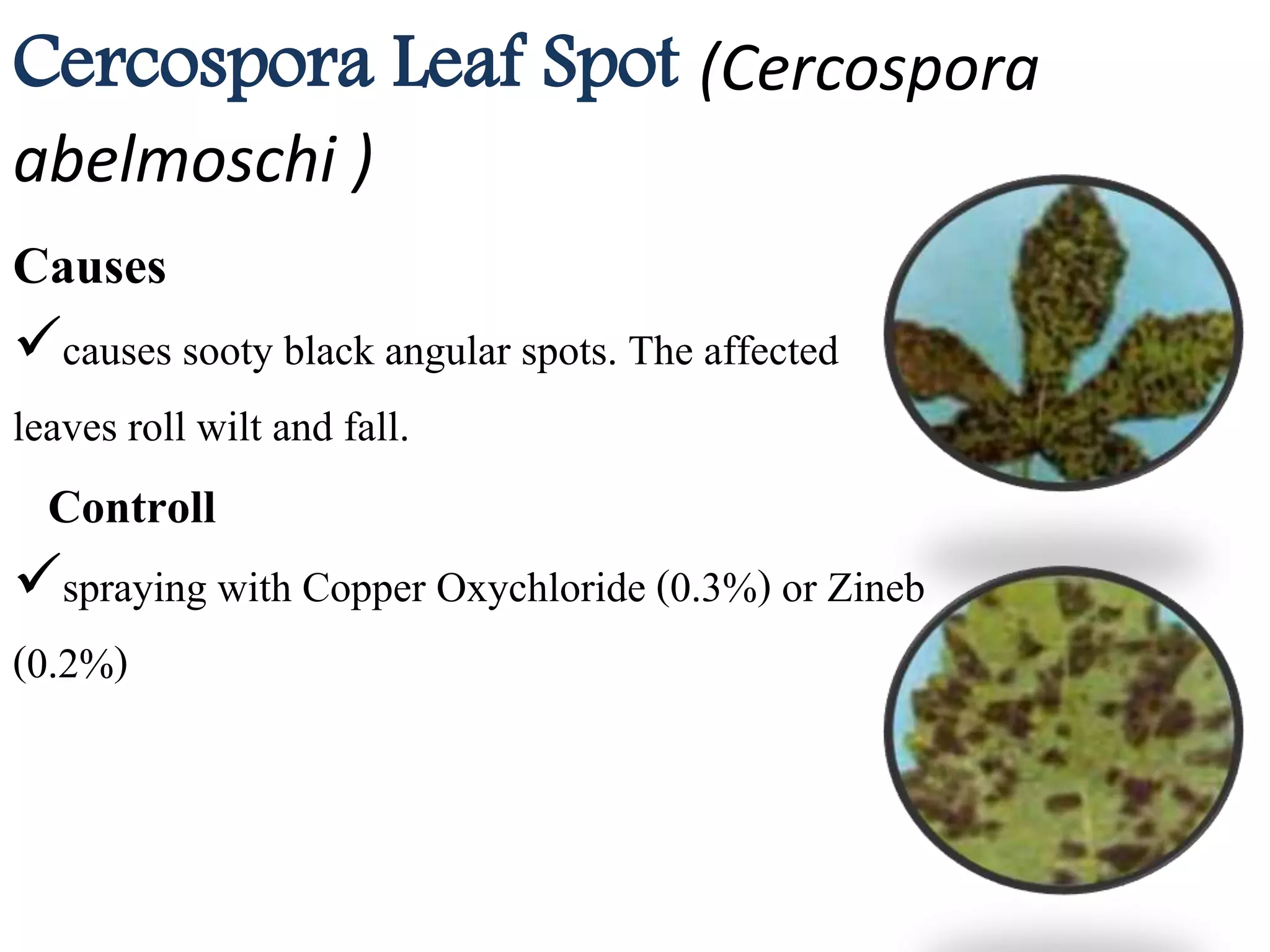 Cercospora Leaf Spot (Cercospora abelmoschi )

Causes

✓causes sooty black angular spots. The affected leaves roll wilt and fall.

Controll

✓spraying with Copper Oxychloride (0.3%) or Zineb (0.2%)